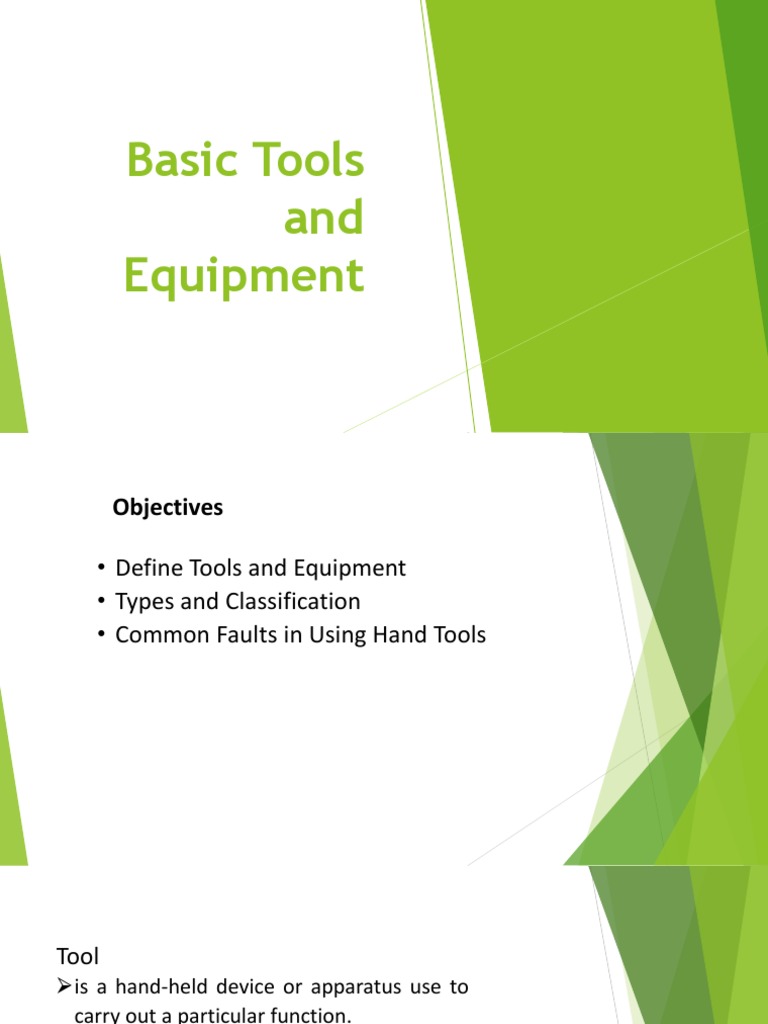 Basic Tools and Equipment

Objectives

• Define Tools and Equipment
• Types and Classification
• Common Faults in Using Hand Tools

Tool

➢is a hand-held device or apparatus use to carry out a particular function.